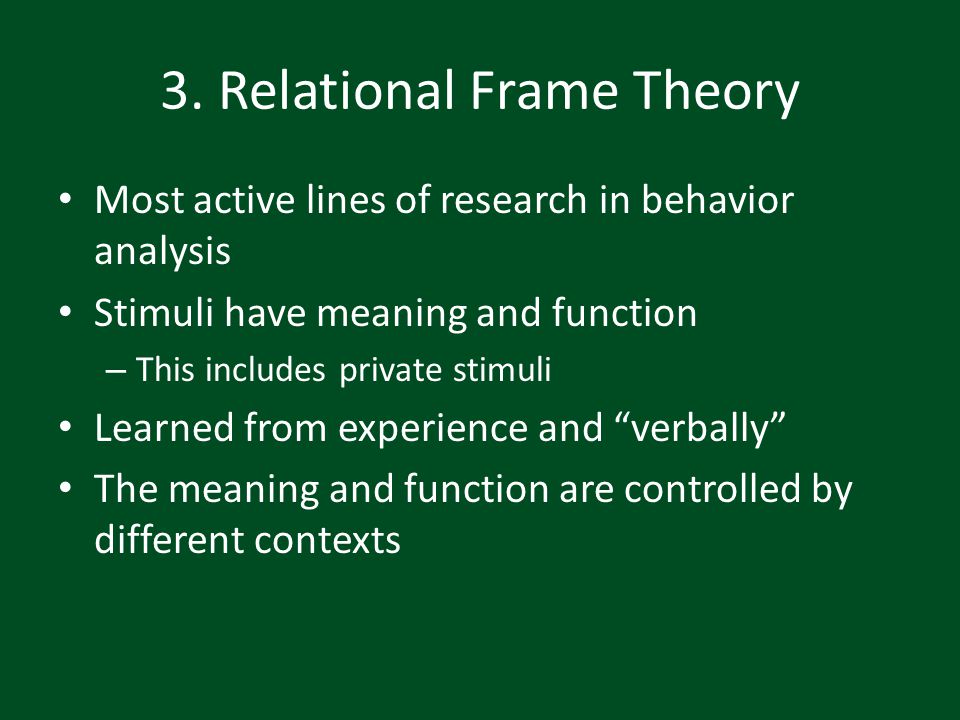 3. Relational Frame Theory

• Most active lines of research in behavior analysis

• Stimuli have meaning and function
– This includes private stimuli

• Learned from experience and “verbally”

• The meaning and function are controlled by different contexts